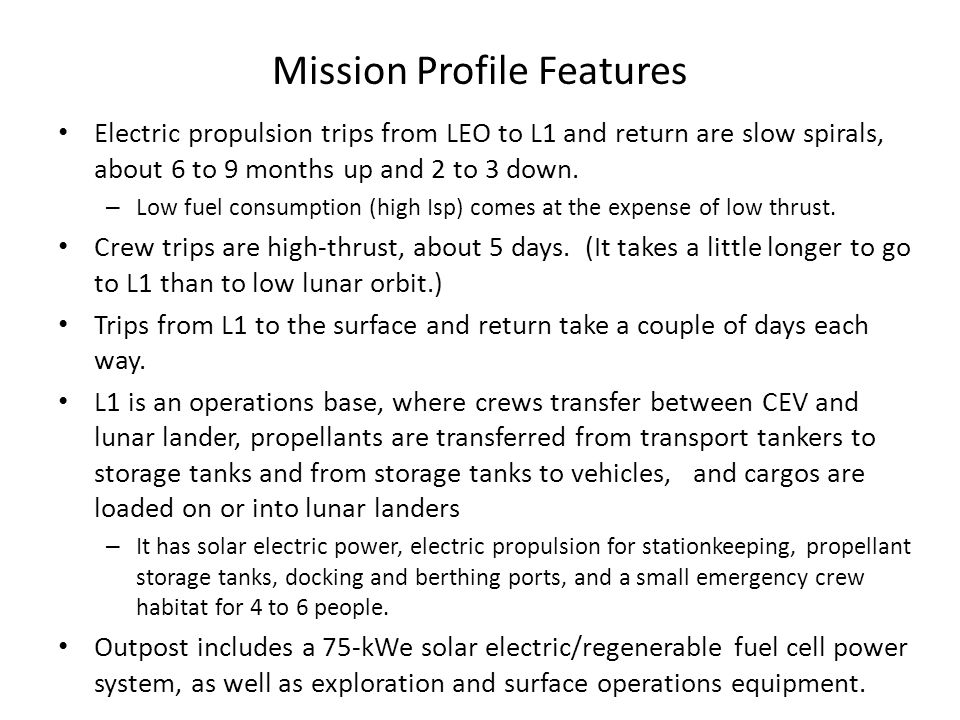 Mission Profile Features

• Electric propulsion trips from LEO to L1 and return are slow spirals, about 6 to 9 months up and 2 to 3 down.
– Low fuel consumption (high Isp) comes at the expense of low thrust.

• Crew trips are high-thrust, about 5 days. (It takes a little longer to go to L1 than to low lunar orbit.)

• Trips from L1 to the surface and return take a couple of days each way.

• L1 is an operations base, where crews transfer between CEV and lunar lander, propellants are transferred from transport tankers to storage tanks and from storage tanks to vehicles, and cargos are loaded on or into lunar landers
– It has solar electric power, electric propulsion for stationkeeping, propellant storage tanks, docking and berthing ports, and a small emergency crew habitat for 4 to 6 people.

• Outpost includes a 75-kWe solar electric/regenerable fuel cell power system, as well as exploration and surface operations equipment.